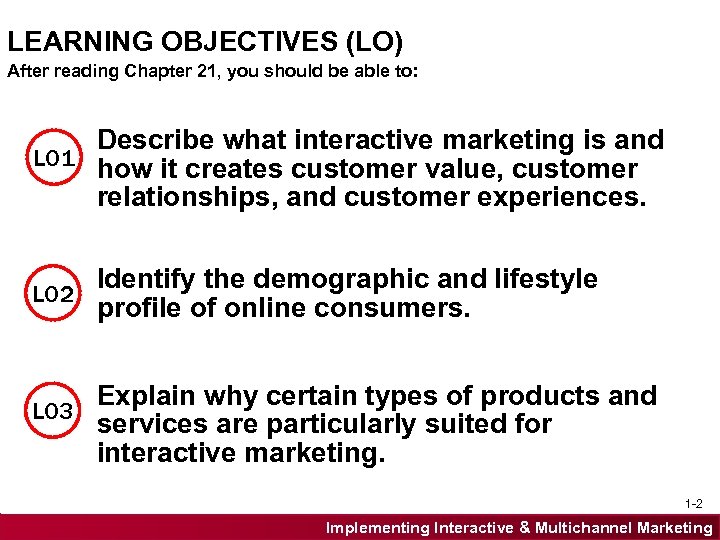 LEARNING OBJECTIVES (LO)
After reading Chapter 21, you should be able to:

LO1 Describe what interactive marketing is and how it creates customer value, customer relationships, and customer experiences.

LO2 Identify the demographic and lifestyle profile of online consumers.

LO3 Explain why certain types of products and services are particularly suited for interactive marketing.

1-2

Implementing Interactive & Multichannel Marketing